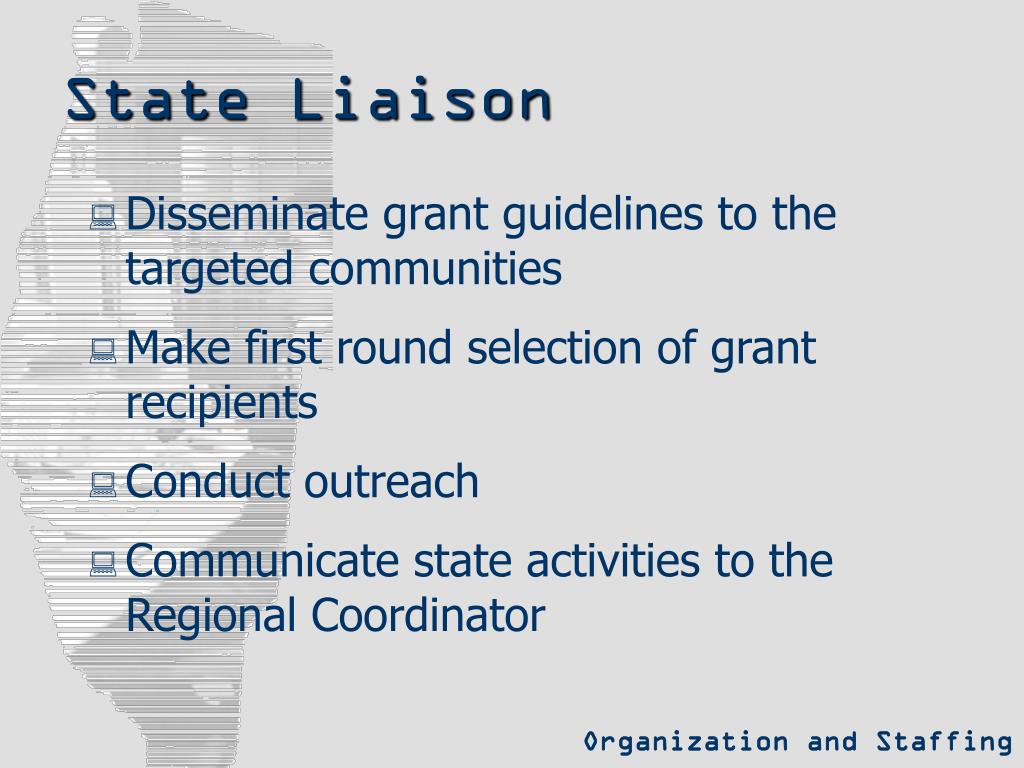 State Liaison

Disseminate grant guidelines to the targeted communities

Make first round selection of grant recipients

Conduct outreach

Communicate state activities to the Regional Coordinator

Organization and Staffing